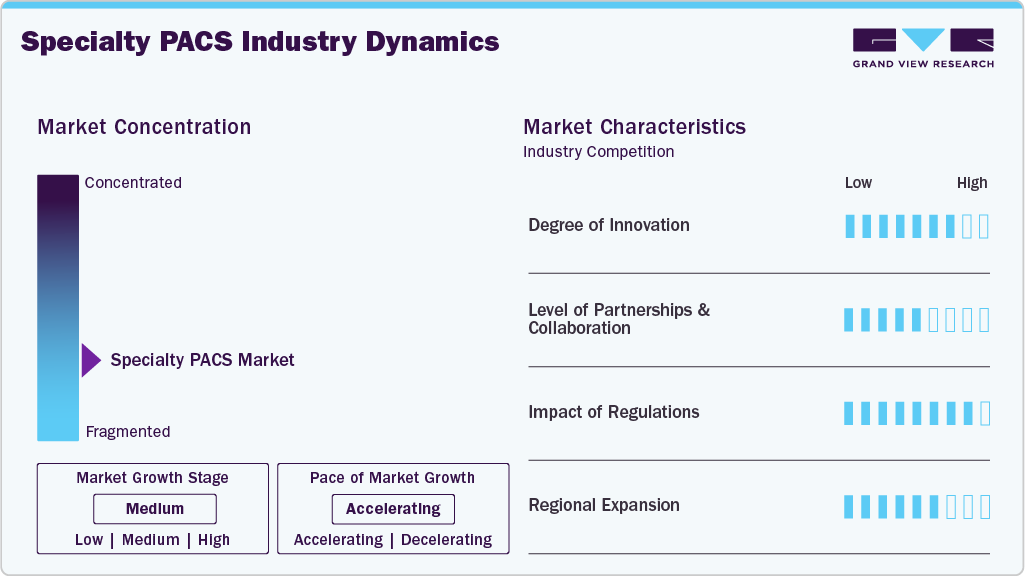 Specialty PACS Industry Dynamics

GRAND VIEW RESEARCH

Market Concentration

Concentrated

Specialty PACS Market

Fragmented

Market Growth Stage

Medium

Low | Medium | High

Pace of Market Growth

Accelerating

Accelerating | Decelerating

Market Characteristics

Industry Competition

Low High

Degree of Innovation

Level of Partnerships & Collaboration

Impact of Regulations

Regional Expansion